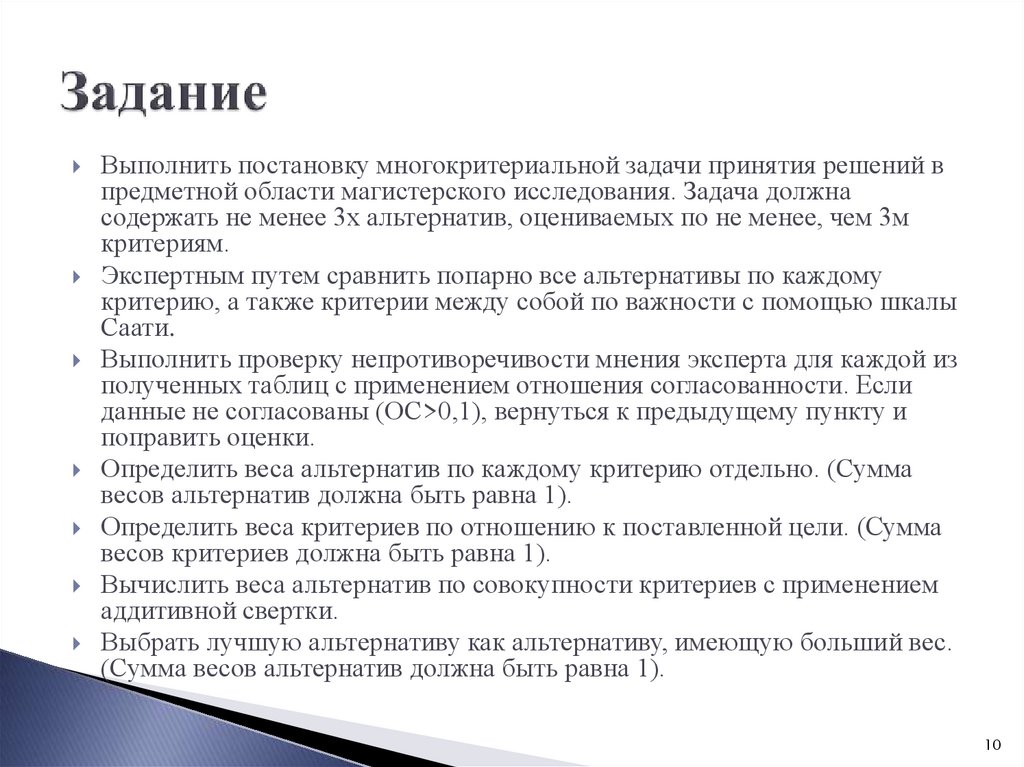 Задание

Выполнить постановку многокритериальной задачи принятия решений в предметной области магистерского исследования. Задача должна содержать не менее 3х альтернатив, оцениваемых по не менее, чем 3м критериям.

Экспертным путем сравнить попарно все альтернативы по каждому критерию, а также критерии между собой по важности с помощью шкалы Саати.

Выполнить проверку непротиворечивости мнения эксперта для каждой из полученных таблиц с применением отношения согласованности. Если данные не согласованы (ОС>0,1), вернуться к предыдущему пункту и поправить оценки.

Определить веса альтернатив по каждому критерию отдельно. (Сумма весов альтернатив должна быть равна 1).

Определить веса критериев по отношению к поставленной цели. (Сумма весов критериев должна быть равна 1).

Вычислить веса альтернатив по совокупности критериев с применением аддитивной свертки.

Выбрать лучшую альтернативу как альтернативу, имеющую больший вес. (Сумма весов альтернатив должна быть равна 1).

10